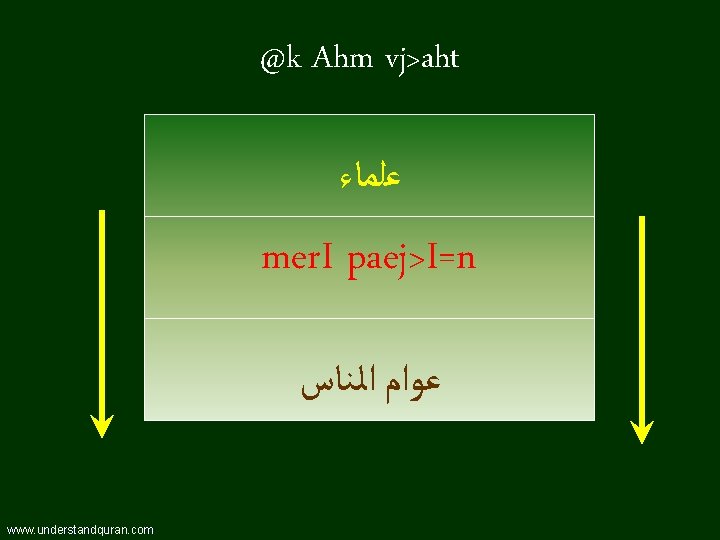 @k Ahm vj>aht

علماء

merI paej>I=n

عوام الناس

www.understandquran.com